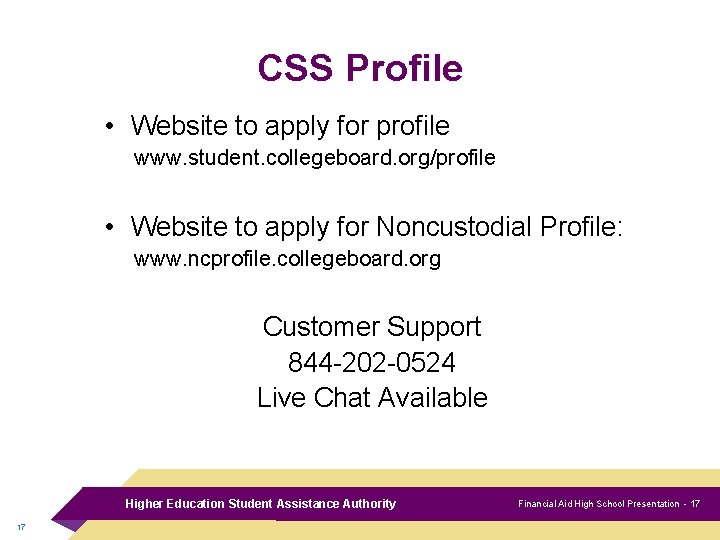 CSS Profile

• Website to apply for profile
www.student.collegeboard.org/profile

• Website to apply for Noncustodial Profile:
www.ncprofile.collegeboard.org

Customer Support
844-202-0524
Live Chat Available

Higher Education Student Assistance Authority

Financial Aid High School Presentation - 17

17